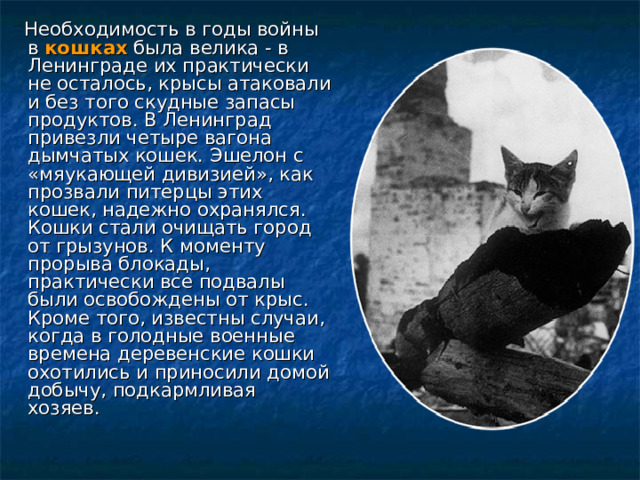 Необходимость в годы войны в кошках была велика - в Ленинграде их практически не осталось, крысы атаковали и без того скудные запасы продуктов. В Ленинград привезли четыре вагона дымчатых кошек. Эшелон с «мяукающей дивизией», как прозвали питерцы этих кошек, надежно охранялся. Кошки стали очищать город от грызунов. К моменту прорыва блокады, практически все подвалы были освобождены от крыс. Кроме того, известны случаи, когда в голодные военные времена деревенские кошки охотились и приносили домой добычу, подкармливая хозяев.